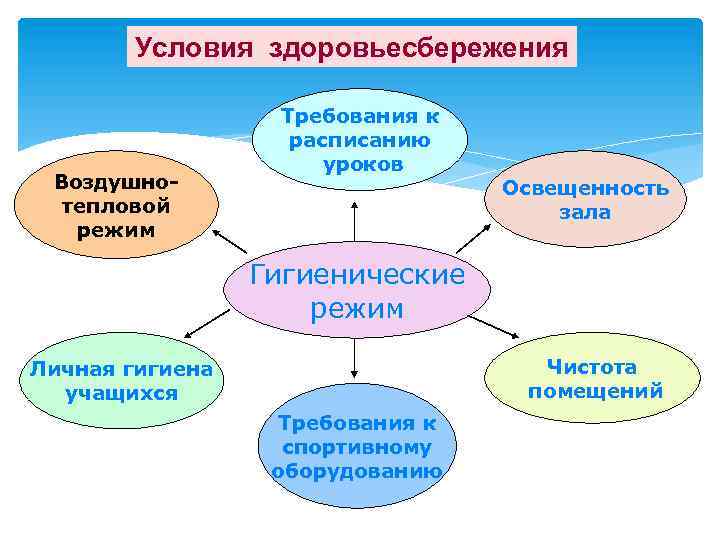 Условия здоровьесбережения

Требования к расписанию уроков

Воздушно-тепловой режим

Освещенность зала

Гигиенические режим

Личная гигиена учащихся

Чистота помещений

Требования к спортивному оборудованию